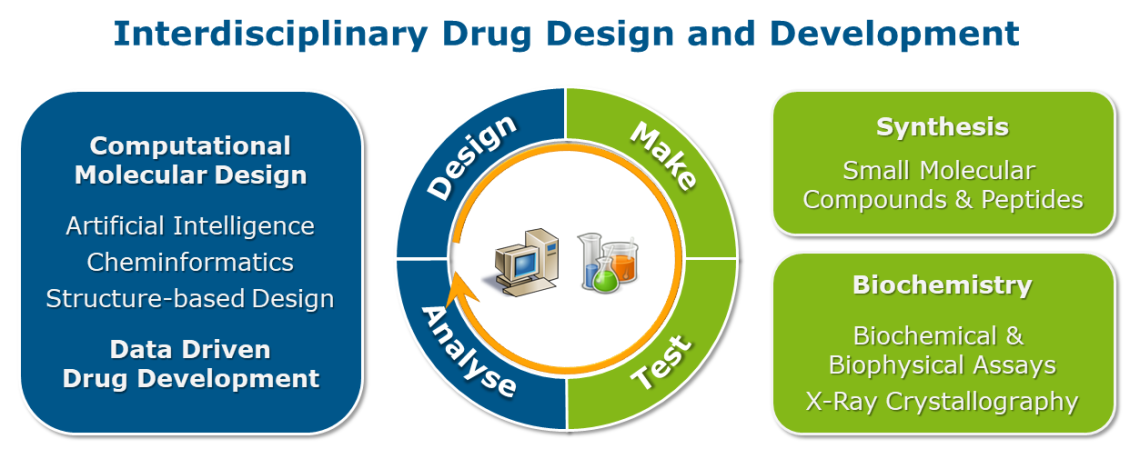 Interdisciplinary Drug Design and Development

Computational Molecular Design

Artificial Intelligence
Cheminformatics
Structure-based Design

Data Driven Drug Development

Design

Make

Test

Analyse

Synthesis

Small Molecular Compounds & Peptides

Biochemistry

Biochemical & Biophysical Assays
X-Ray Crystallography